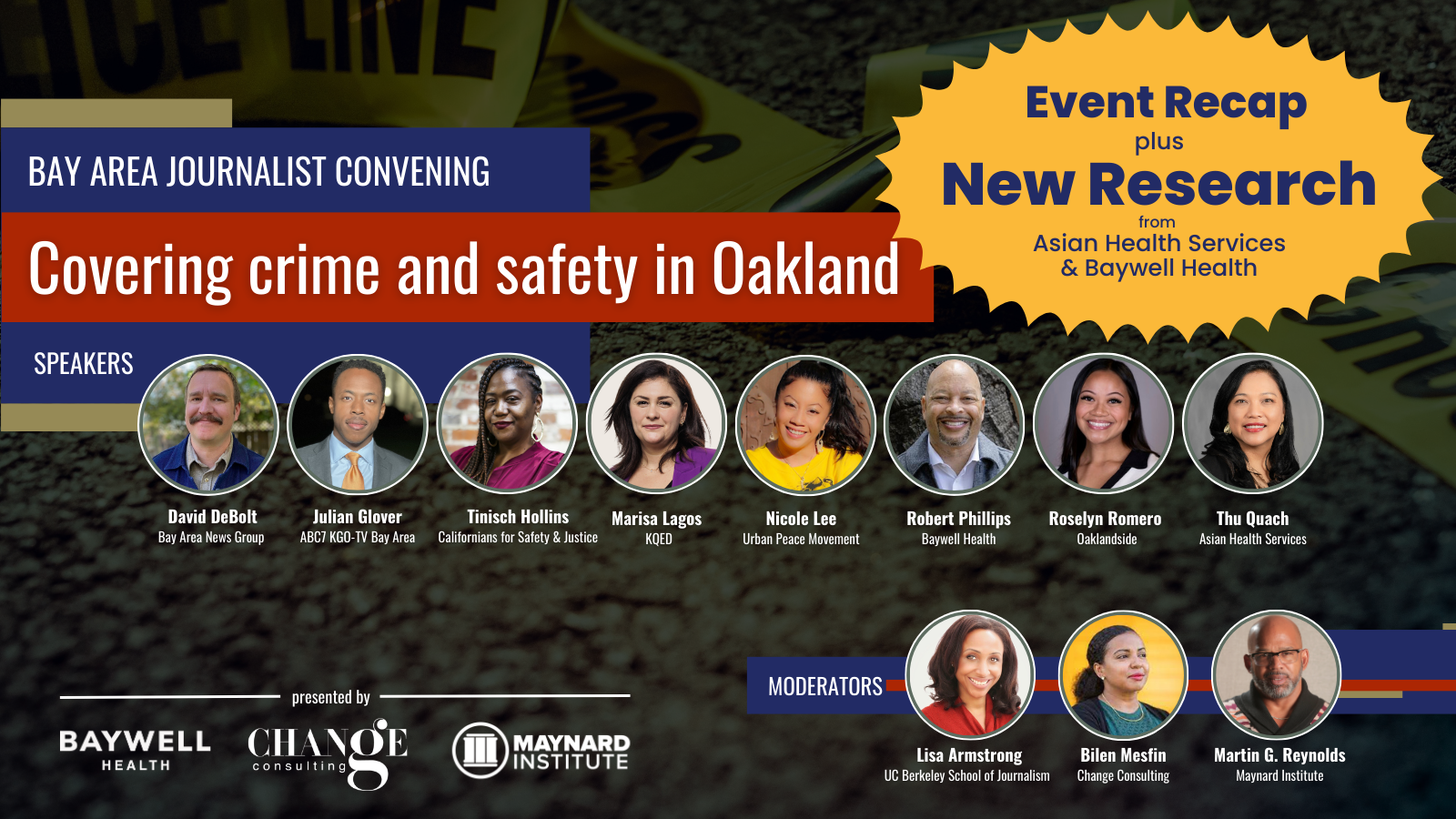 BAY AREA JOURNALIST CONVENING

Covering crime and safety in Oakland

Event Recap
plus
New Research
from
Asian Health Services
& Baywell Health

SPEAKERS

David DeBolt
Bay Area News Group

Julian Glover
ABC7 KGO-TV Bay Area

Tinisch Hollins
Californians for Safety & Justice

Marisa Lagos
KQED

Nicole Lee
Urban Peace Movement

Robert Phillips
Baywell Health

Roselyn Romero
Oaklandside

Thu Quach
Asian Health Services

MODERATORS

Lisa Armstrong
UC Berkeley School of Journalism

Bilen Mesfin
Change Consulting

Martin G. Reynolds
Maynard Institute

presented by

BAYWELL
HEALTH

CHANGE
consulting

MAYNARD
INSTITUTE